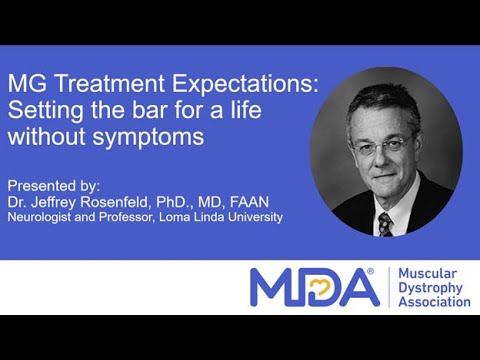 MG Treatment Expectations: Setting the bar for a life without symptoms

Presented by:
Dr. Jeffrey Rosenfeld, PhD., MD, FAAN
Neurologist and Professor, Loma Linda University

MDA®
Muscular Dystrophy Association